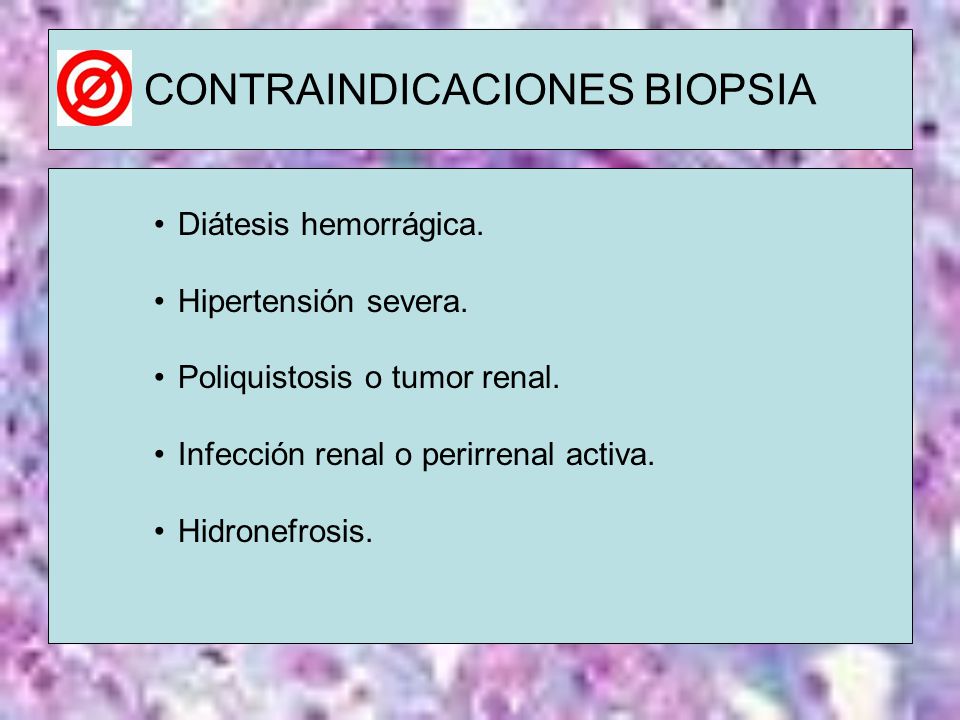 CONTRAINDICACIONES BIOPSIA

• Diátesis hemorrágica.

• Hipertensión severa.

• Poliquistosis o tumor renal.

• Infección renal o perirrenal activa.

• Hidronefrosis.